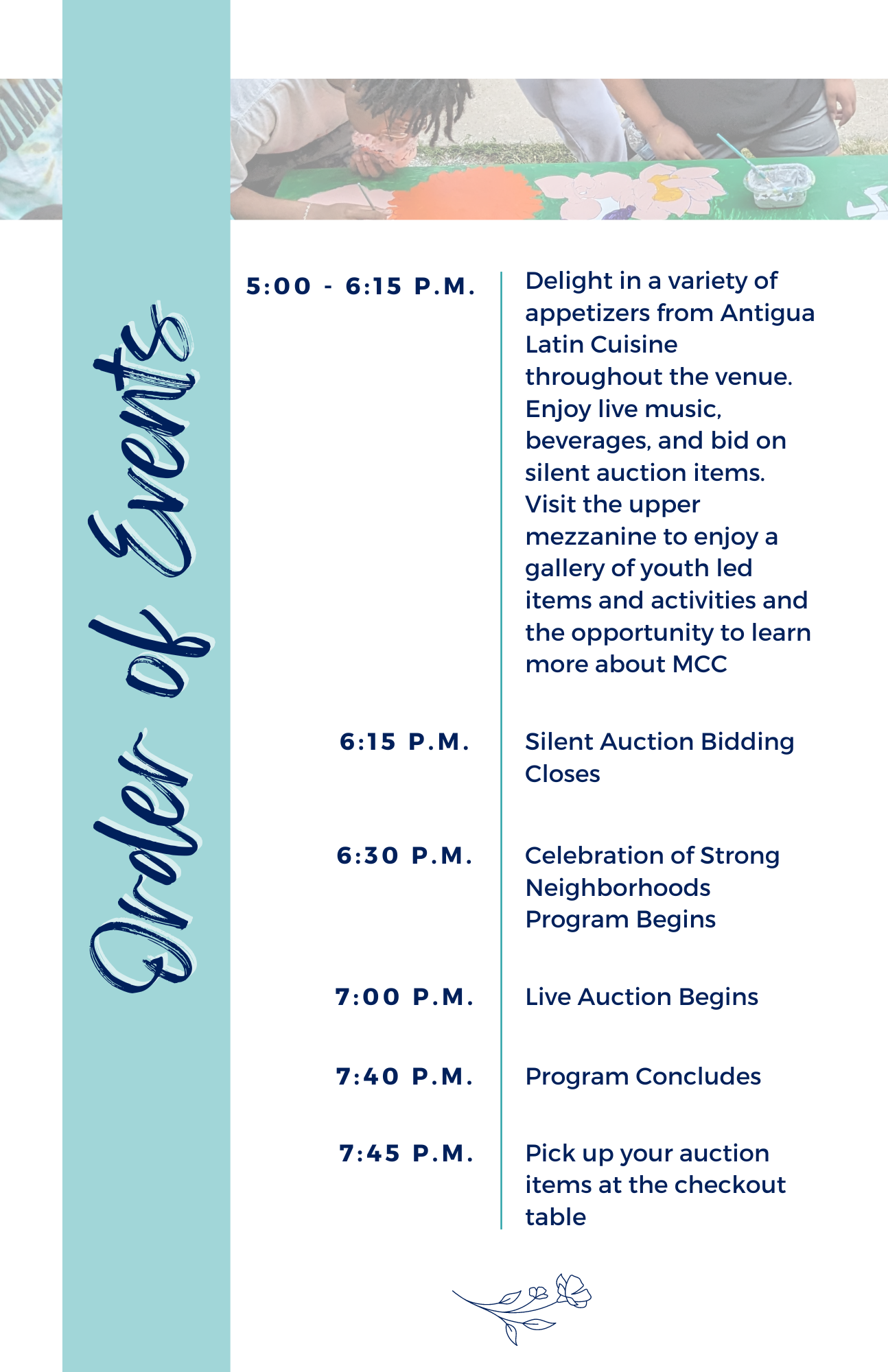 Order of Events

5:00 - 6:15 P.M.

Delight in a variety of appetizers from Antigua Latin Cuisine throughout the venue. Enjoy live music, beverages, and bid on silent auction items. Visit the upper mezzanine to enjoy a gallery of youth led items and activities and the opportunity to learn more about MCC

6:15 P.M.

Silent Auction Bidding Closes

6:30 P.M.

Celebration of Strong Neighborhoods Program Begins

7:00 P.M.

Live Auction Begins

7:40 P.M.

Program Concludes

7:45 P.M.

Pick up your auction items at the checkout table